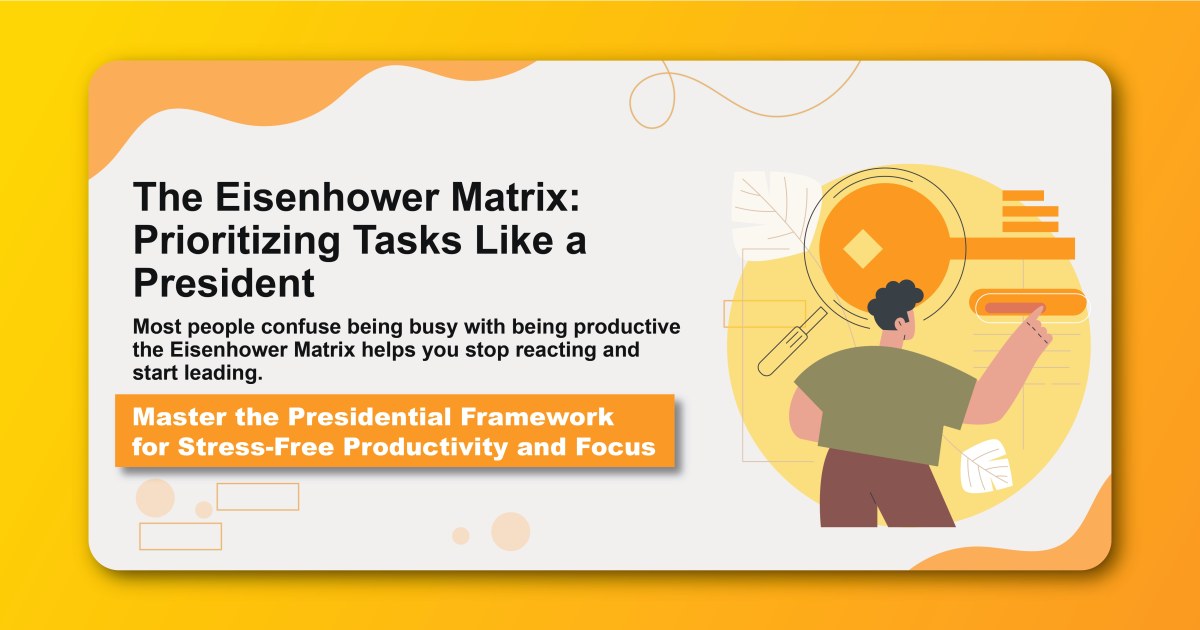 The Eisenhower Matrix: Prioritizing Tasks Like a President

Most people confuse being busy with being productive the Eisenhower Matrix helps you stop reacting and start leading.

Master the Presidential Framework for Stress-Free Productivity and Focus